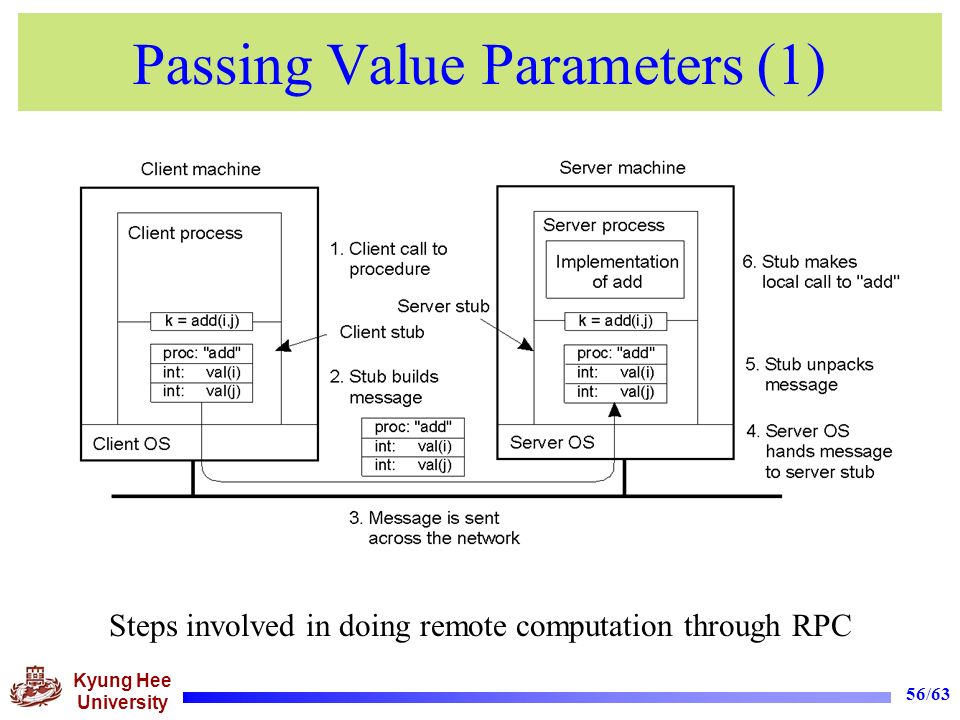 Passing Value Parameters (1)

Client machine

Client process

k = add(i,j)

proc: "add"
int: val(i)
int: val(j)

Client OS

1. Client call to procedure

Client stub

2. Stub builds message

proc: "add"
int: val(i)
int: val(j)

3. Message is sent across the network

Server machine

Server process

Implementation of add

Server stub

k = add(i,j)

proc: "add"
int: val(i)
int: val(j)

Server OS

6. Stub makes local call to "add"

5. Stub unpacks message

4. Server OS hands message to server stub

Steps involved in doing remote computation through RPC

Kyung Hee University

56/63